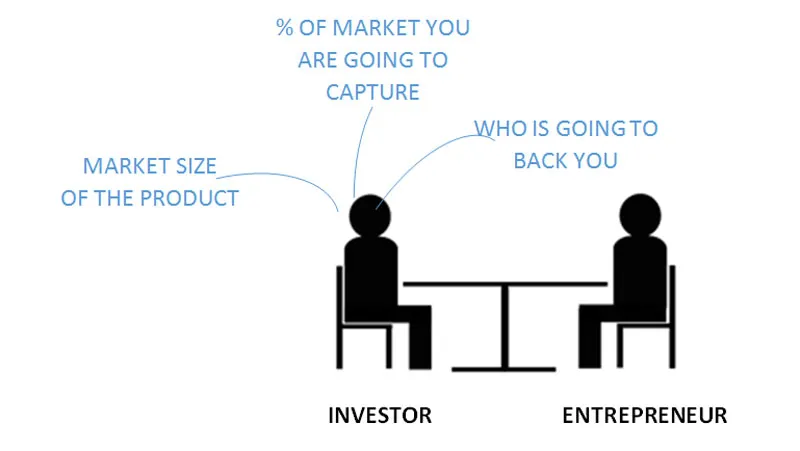 % OF MARKET YOU ARE GOING TO CAPTURE

WHO IS GOING TO BACK YOU

MARKET SIZE OF THE PRODUCT

INVESTOR

ENTREPRENEUR